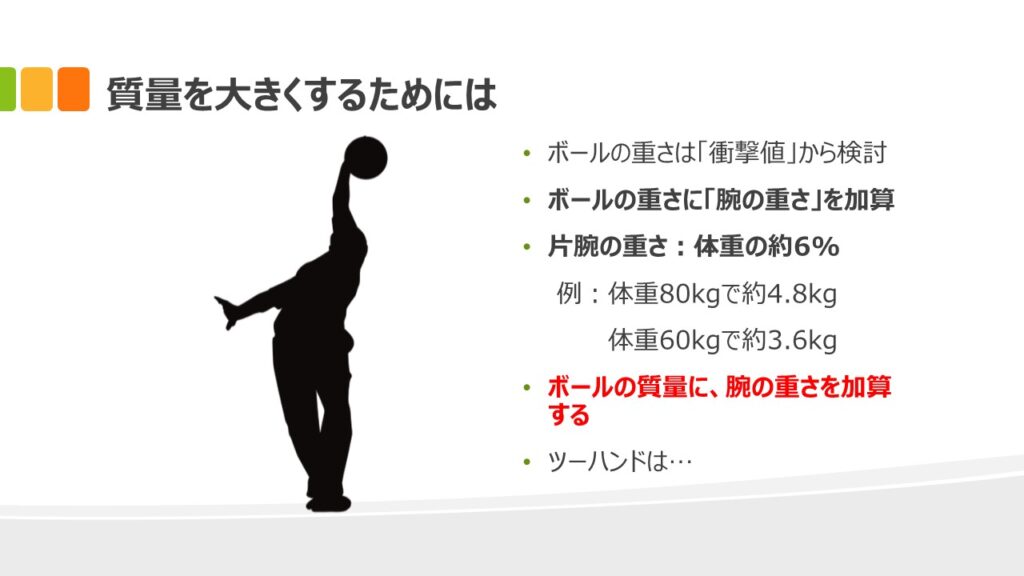 質量を大きくするためには

• ボールの重さは「衝撃値」から検討

• ボールの重さに「腕の重さ」を加算

• 片腕の重さ：体重の約6%

例：体重80kgで約4.8kg

体重60kgで約3.6kg

• ボールの質量に、腕の重さを加算する

• ツーハンドは…